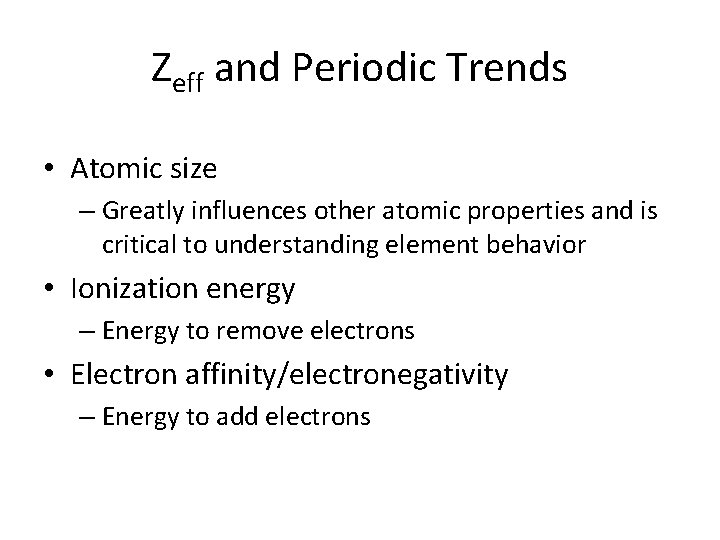 $Z_{eff}$ and Periodic Trends

• Atomic size
– Greatly influences other atomic properties and is critical to understanding element behavior
• Ionization energy
– Energy to remove electrons
• Electron affinity/electronegativity
– Energy to add electrons